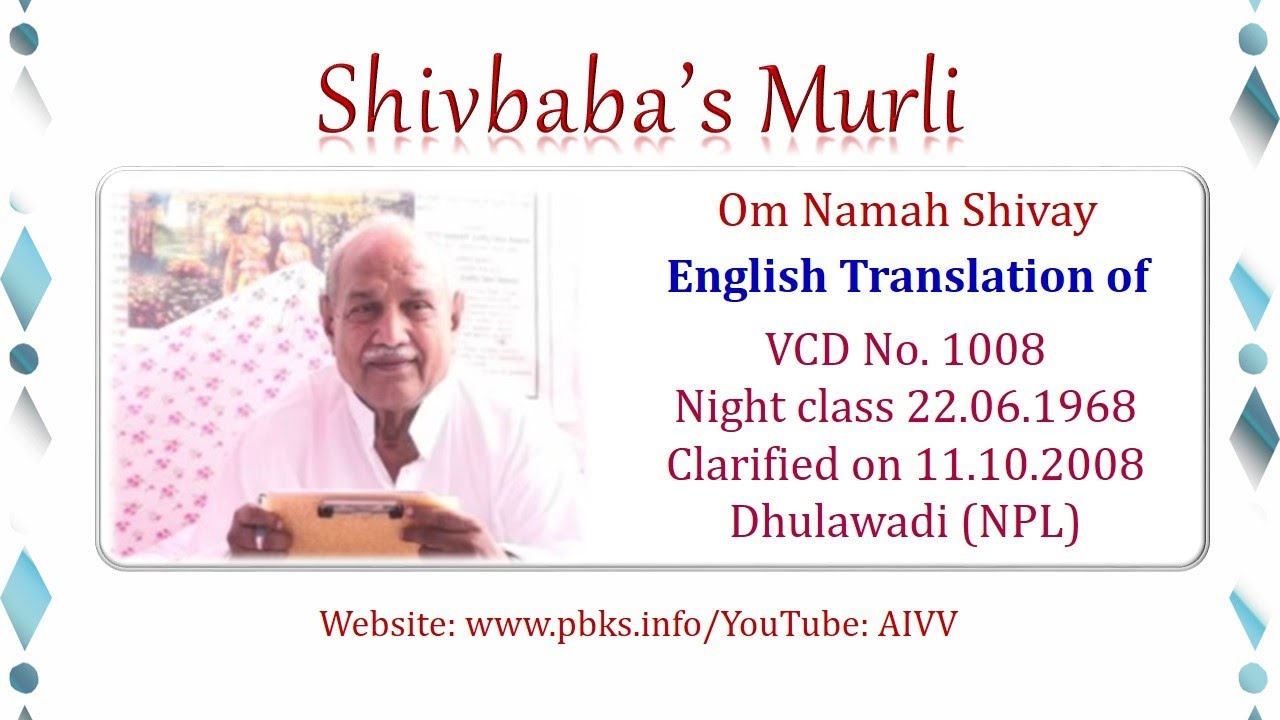 Shivbaba's Murli

Om Namah Shivay

English Translation of

VCD No. 1008
Night class 22.06.1968
Clarified on 11.10.2008
Dhulawadi (NPL)

Website: www.pbks.info/YouTube: AIVV